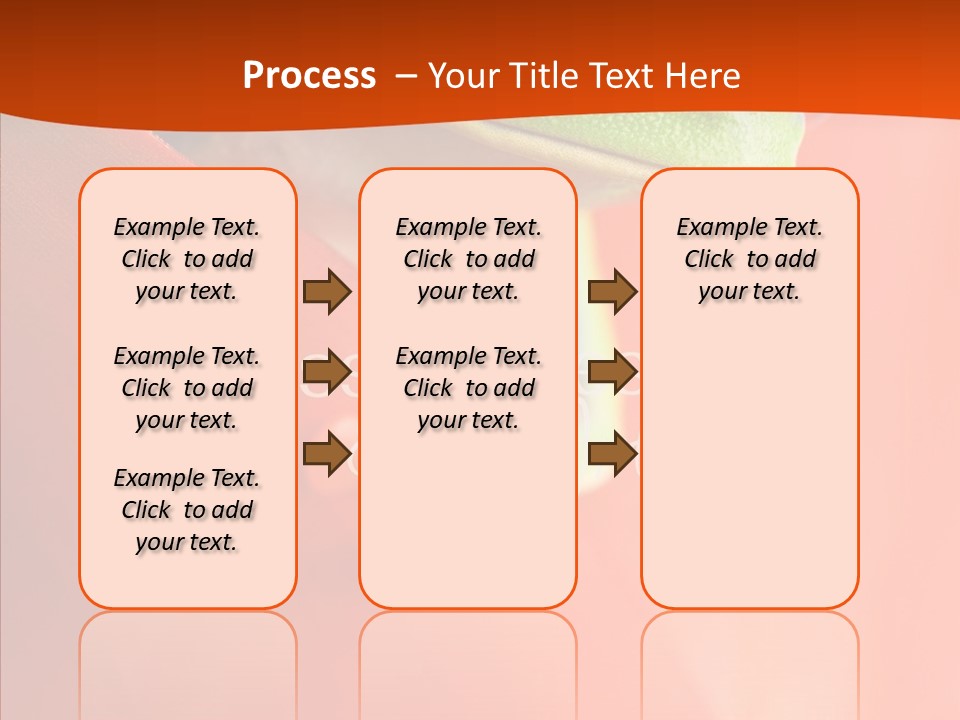 Process – Your Title Text Here

Example Text. Click to add your text.

Example Text. Click to add your text.

Example Text. Click to add your text.

Example Text. Click to add your text.

Example Text. Click to add your text.

Example Text. Click to add your text.